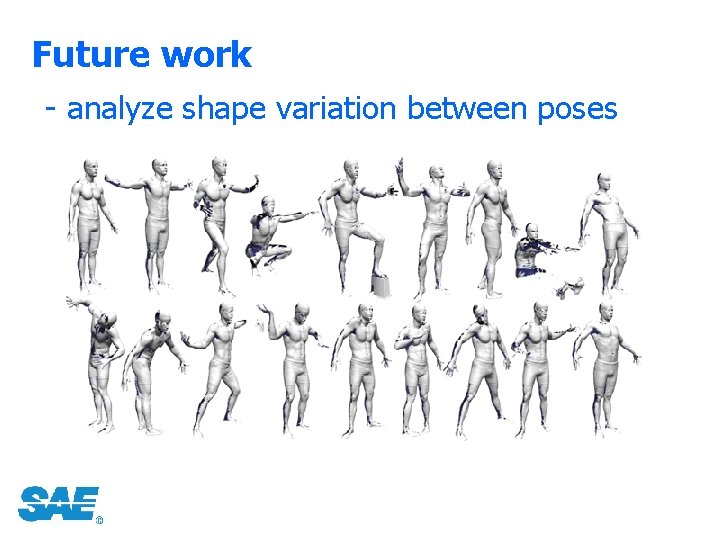 Future work

- analyze shape variation between poses

SAE®